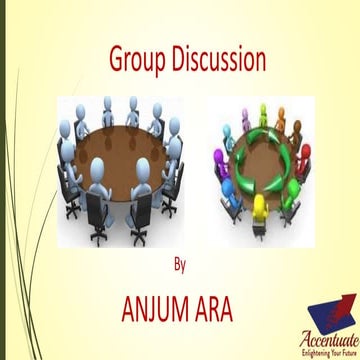 Group Discussion

By

ANJUM ARA

Accentuate
Enlightening Your Future